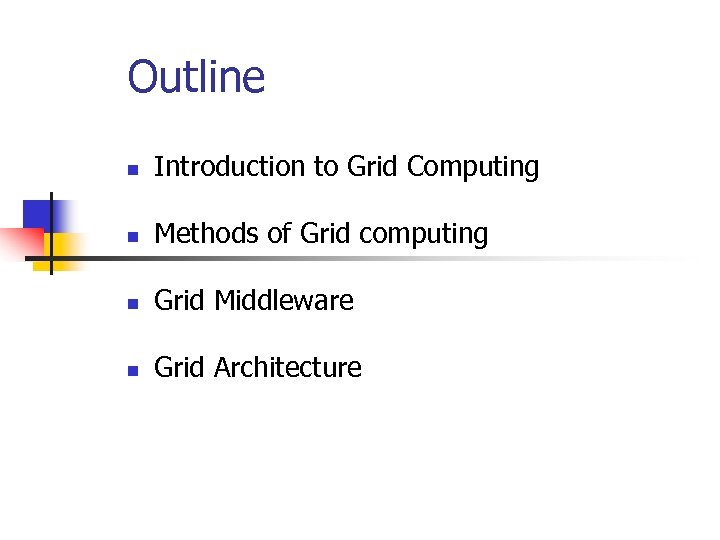 Outline

- Introduction to Grid Computing
- Methods of Grid computing
- Grid Middleware
- Grid Architecture